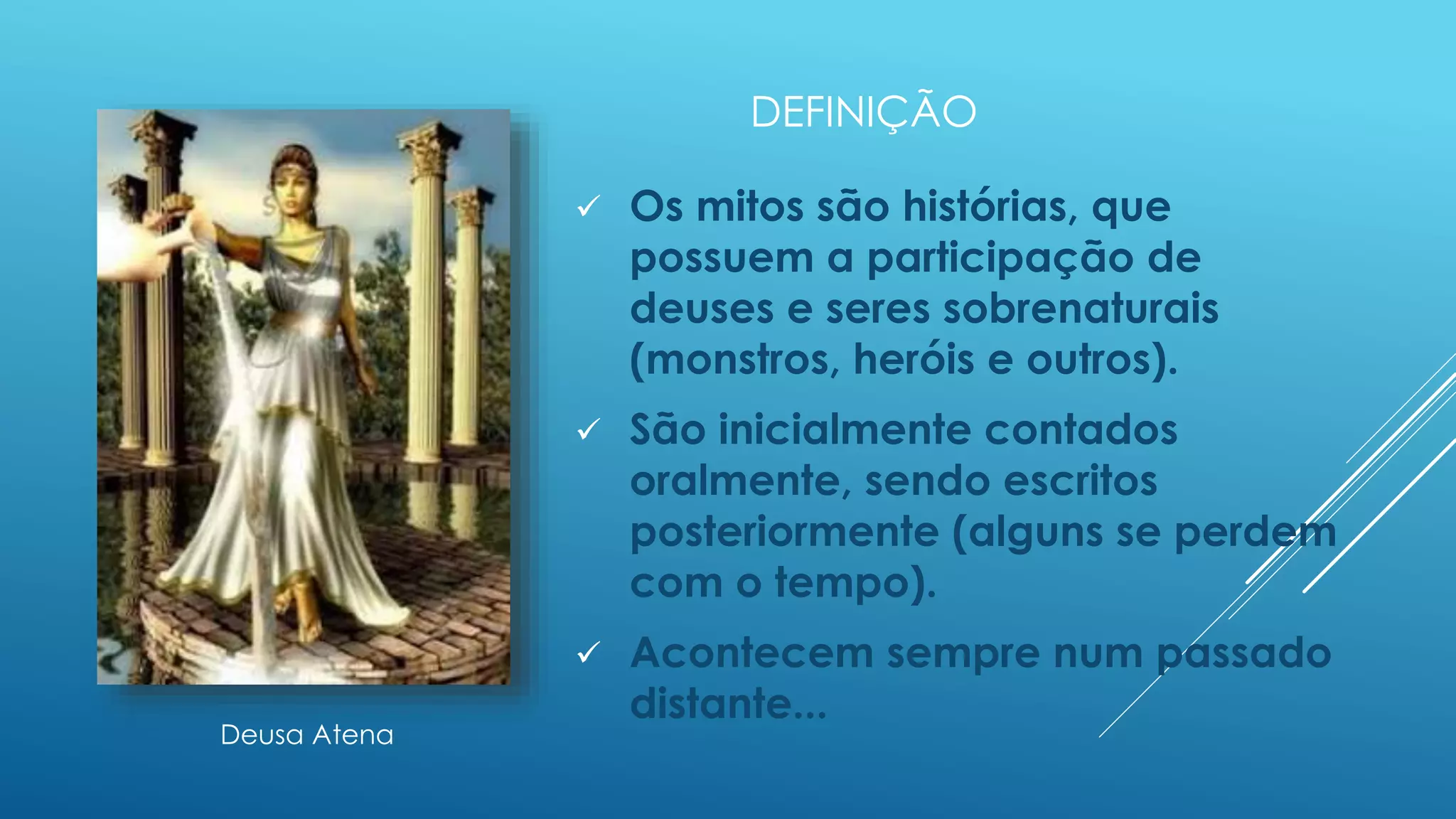 DEFINIÇÃO

✓ Os mitos são histórias, que possuem a participação de deuses e seres sobrenaturais (monstros, heróis e outros).

✓ São inicialmente contados oralmente, sendo escritos posteriormente (alguns se perdem com o tempo).

✓ Acontecem sempre num passado distante...

Deusa Atena